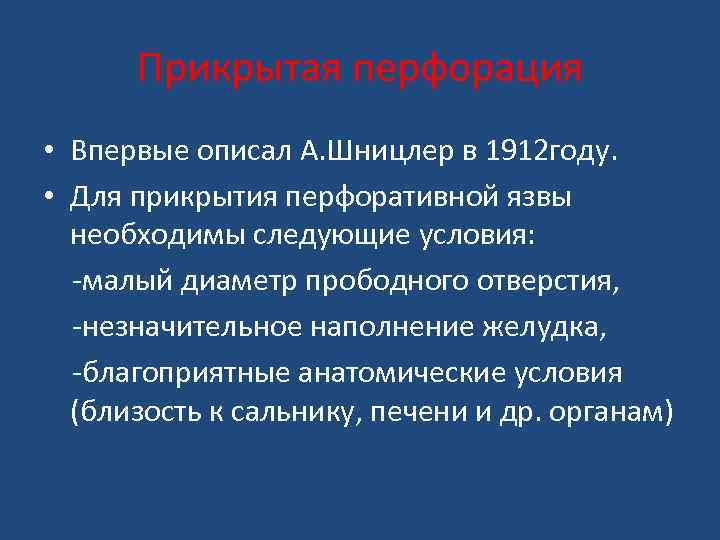 Прикрытая перфорация

• Впервые описал А.Шницлер в 1912году.

• Для прикрытия перфоративной язвы необходимы следующие условия:

-малый диаметр прободного отверстия,

-незначительное наполнение желудка,

-благоприятные анатомические условия (близость к сальнику, печени и др. органам)